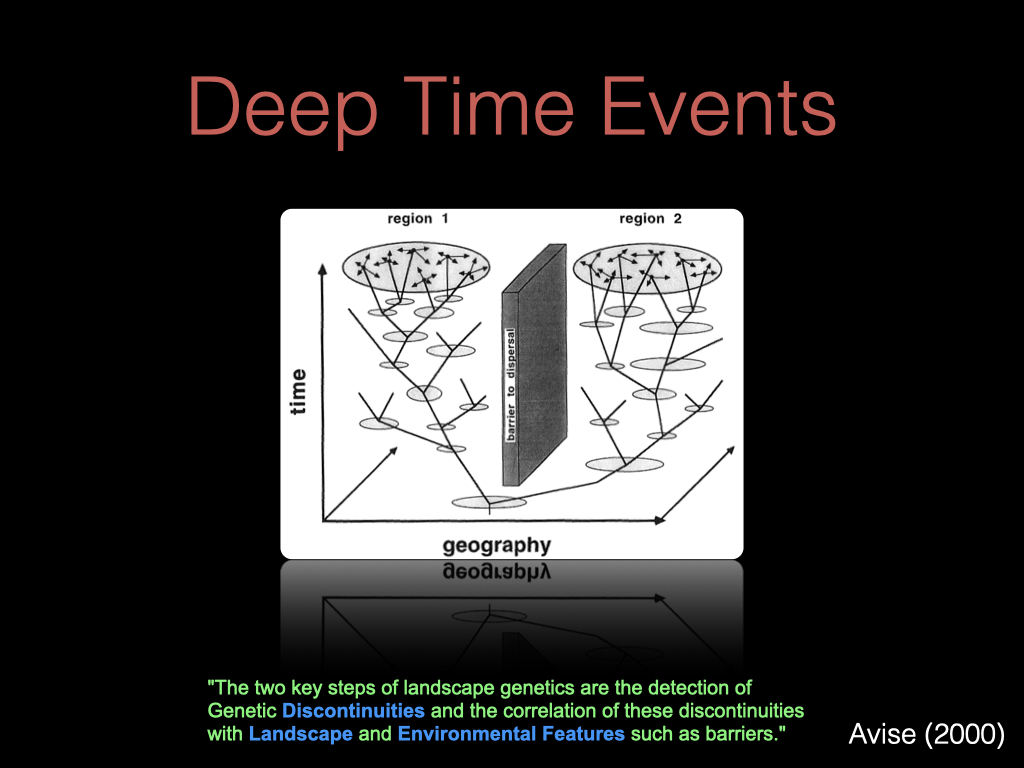 Deep Time Events

region 1

region 2

time

barrier to dispersal

geography

"The two key steps of landscape genetics are the detection of Genetic Discontinuities and the correlation of these discontinuities with Landscape and Environmental Features such as barriers."

Avise (2000)